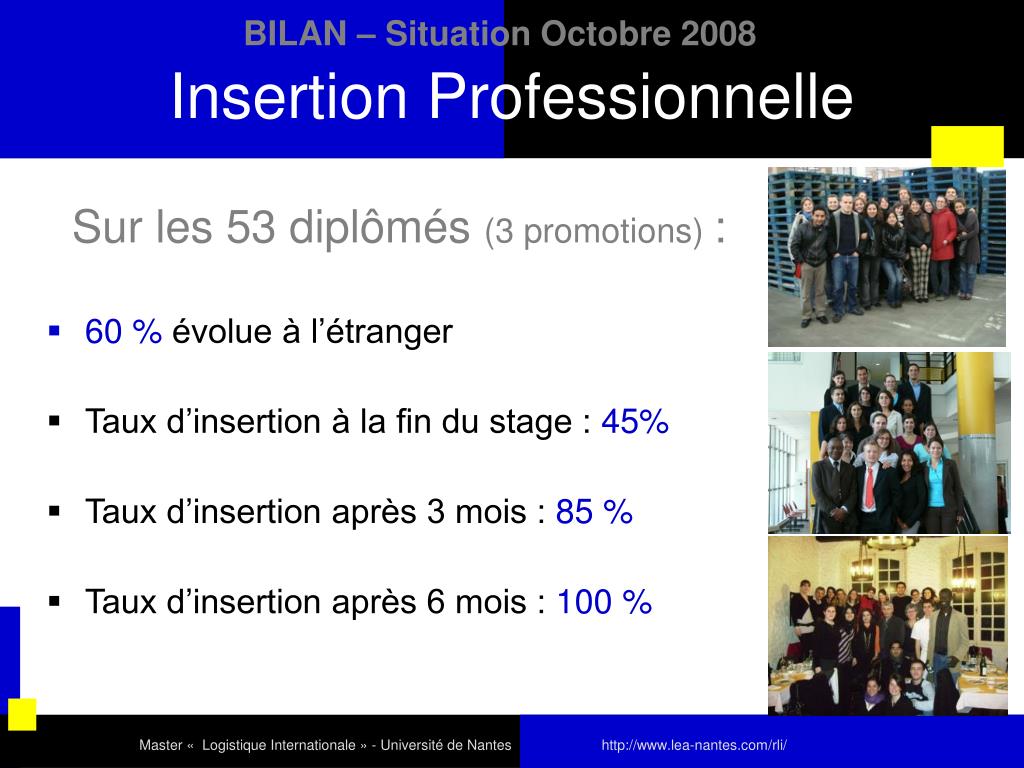 BILAN – Situation Octobre 2008
Insertion Professionnelle

Sur les 53 diplômés (3 promotions) :

▪ 60 % évolue à l’étranger

▪ Taux d’insertion à la fin du stage : 45%

▪ Taux d’insertion après 3 mois : 85 %

▪ Taux d’insertion après 6 mois : 100 %

Master « Logistique Internationale » - Université de Nantes http://www.lea-nantes.com/rli/